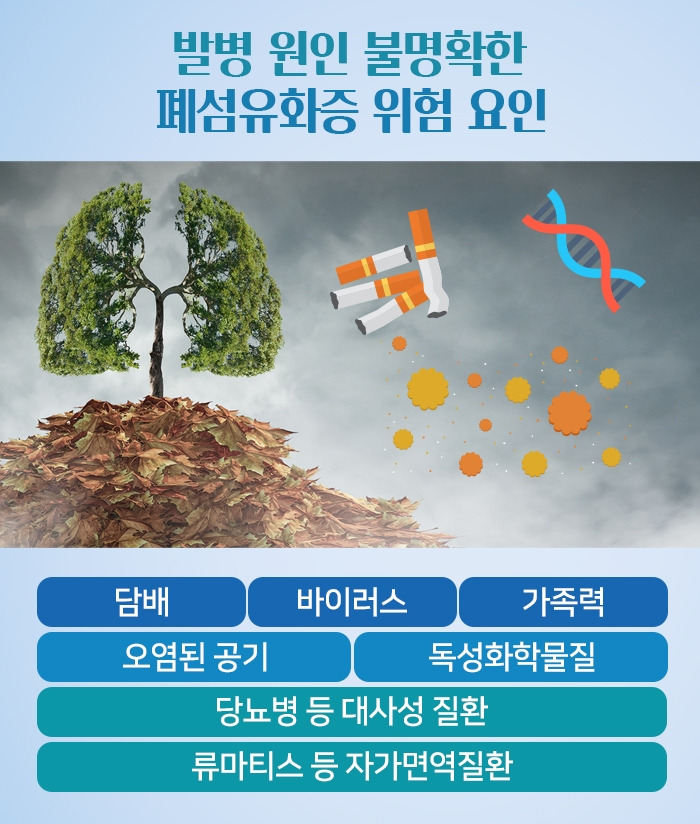 발병 원인 불명확한
폐섬유화증 위험 요인

담배
바이러스
가족력
오염된 공기
독성화학물질
당뇨병 등 대사성 질환
류마티스 등 자가면역질환